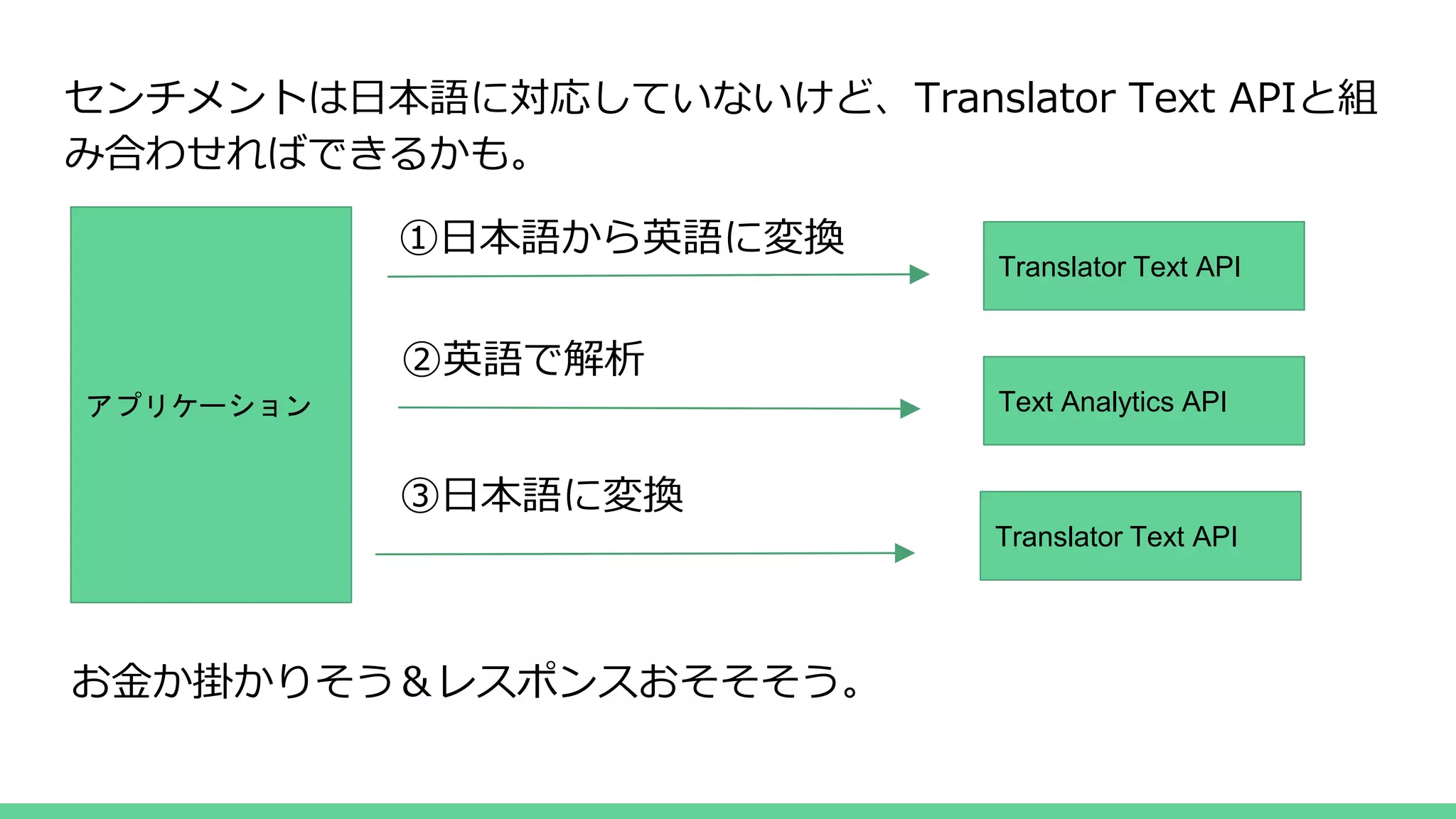 センチメントは日本語に対応していないけど、Translator Text APIと組み合わせればできるかも。

アプリケーション

①日本語から英語に変換

Translator Text API

②英語で解析

Text Analytics API

③日本語に変換

Translator Text API

お金か掛かりそう＆レスポンスおそそそう。